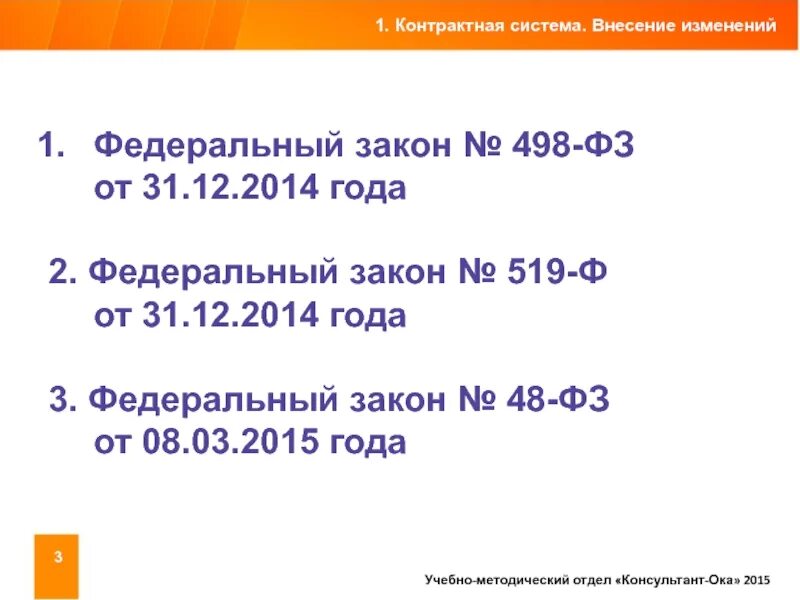 1. Контрактная система. Внесение изменений

1. Федеральный закон № 498-ФЗ от 31.12.2014 года

2. Федеральный закон № 519-Ф от 31.12.2014 года

3. Федеральный закон № 48-ФЗ от 08.03.2015 года

3

Учебно-методический отдел «Консультант-Ока» 2015